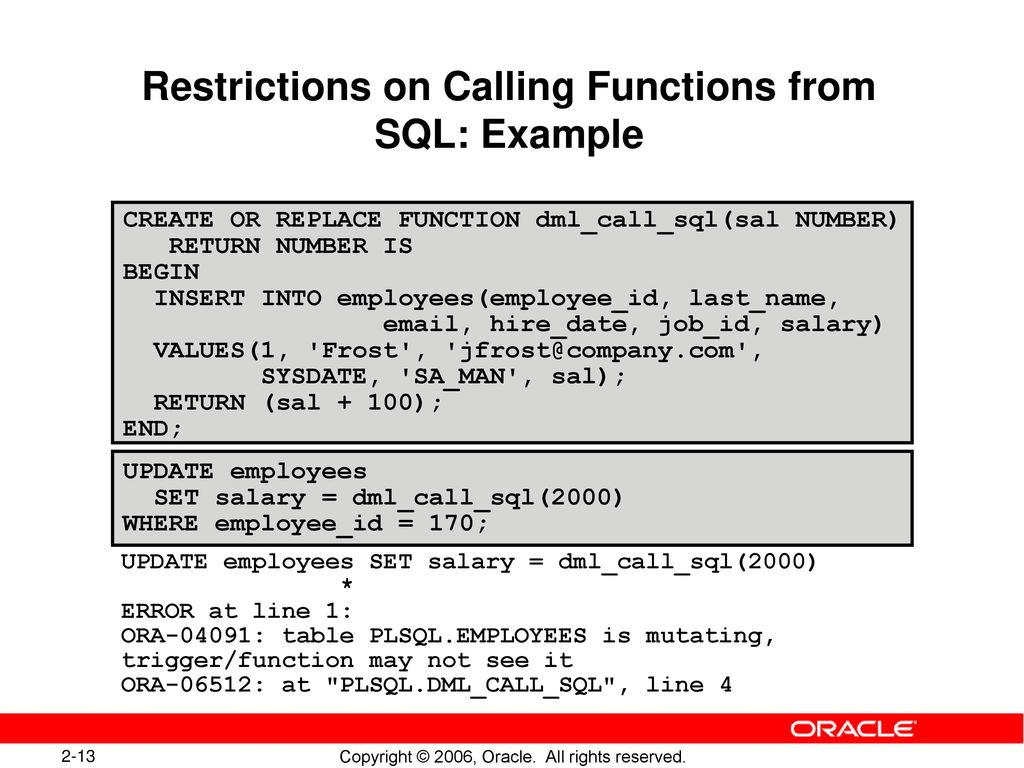 Restrictions on Calling Functions from SQL: Example

CREATE OR REPLACE FUNCTION dml_call_sql(sal NUMBER)
 RETURN NUMBER IS
BEGIN
 INSERT INTO employees(employee_id, last_name,
 email, hire_date, job_id, salary)
 VALUES(1, 'Frost', 'jfrost@company.com',
 SYSDATE, 'SA_MAN', sal);
 RETURN (sal + 100);
END;

UPDATE employees
 SET salary = dml_call_sql(2000)
WHERE employee_id = 170;

UPDATE employees SET salary = dml_call_sql(2000)
 *
ERROR at line 1:
ORA-04091: table PLSQL.EMPLOYEES is mutating,
trigger/function may not see it
ORA-06512: at "PLSQL.DML_CALL_SQL", line 4

ORACLE

2-13

Copyright © 2006, Oracle. All rights reserved.